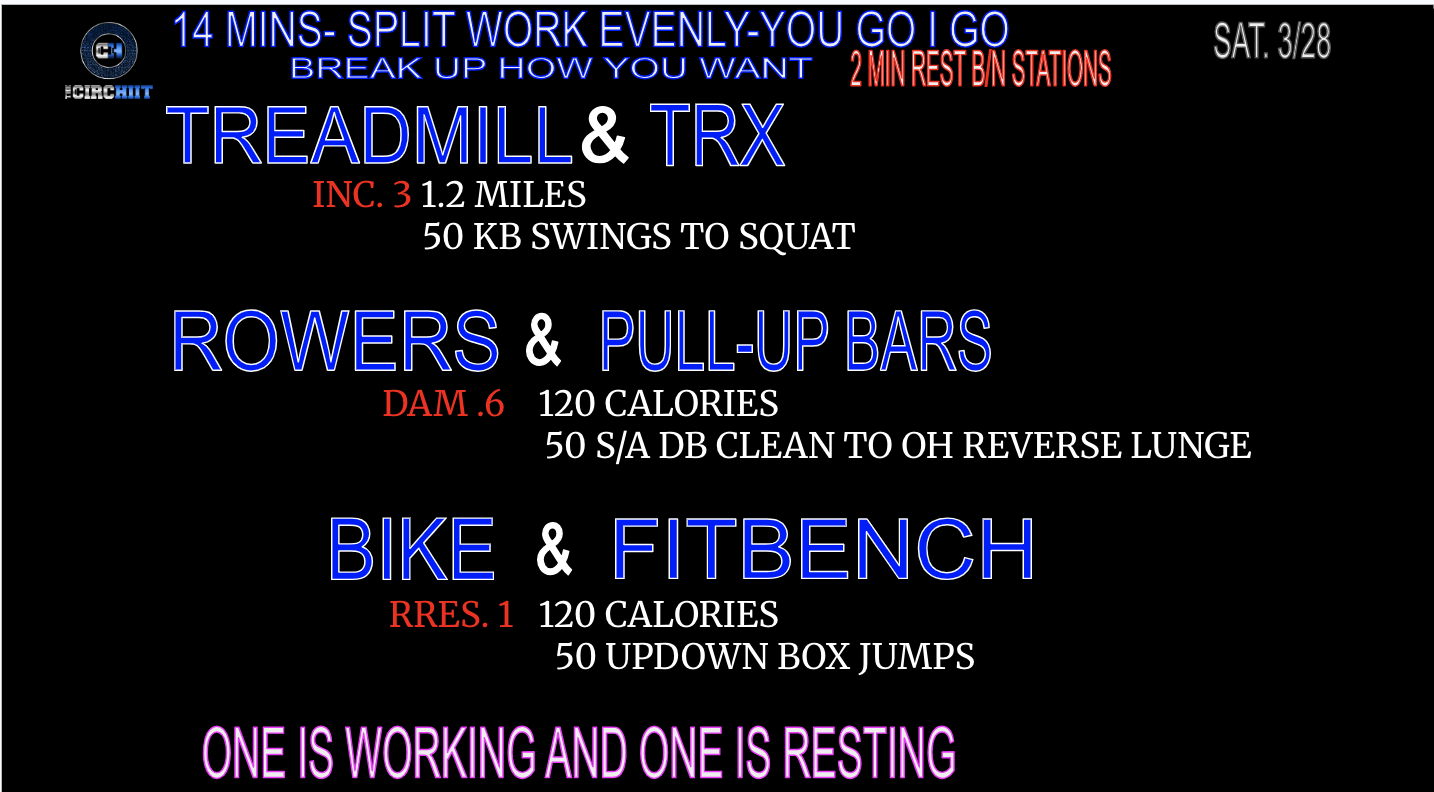 CH
THE CIRCHIIT

14 MINS- SPLIT WORK EVENLY-YOU GO I GO
BREAK UP HOW YOU WANT 2 MIN REST B/N STATIONS

SAT. 3/28

TREADMILL & TRX
INC. 3 1.2 MILES
50 KB SWINGS TO SQUAT

ROWERS & PULL-UP BARS
DAM .6 120 CALORIES
50 S/A DB CLEAN TO OH REVERSE LUNGE

BIKE & FITBENCH
RRES. 1 120 CALORIES
50 UPDOWN BOX JUMPS

ONE IS WORKING AND ONE IS RESTING